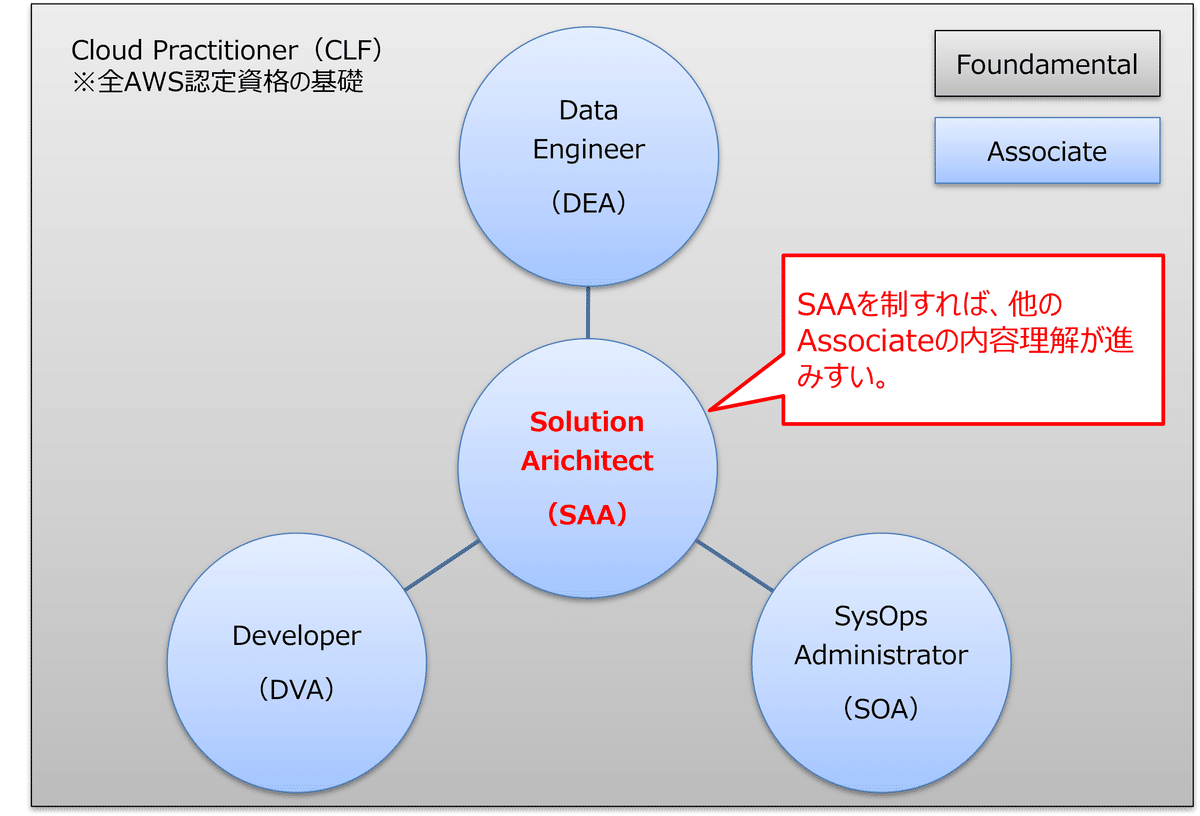 Cloud Practitioner（CLF）
※全AWS認定資格の基礎

Foundamental

Associate

Data Engineer
（DEA）

SAAを制すれば、他のAssociateの内容理解が進みすい。

Solution Arichitect
（SAA）

Developer
（DVA）

SysOps Administrator
（SOA）